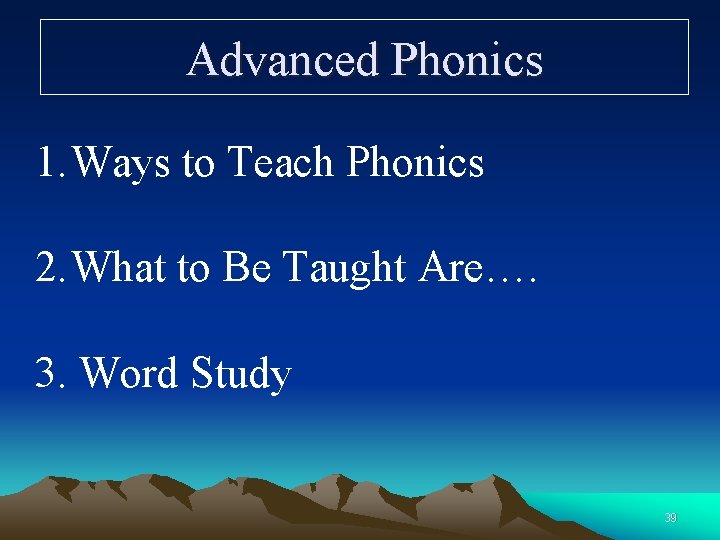 Advanced Phonics

1. Ways to Teach Phonics

2. What to Be Taught Are….

3. Word Study

39